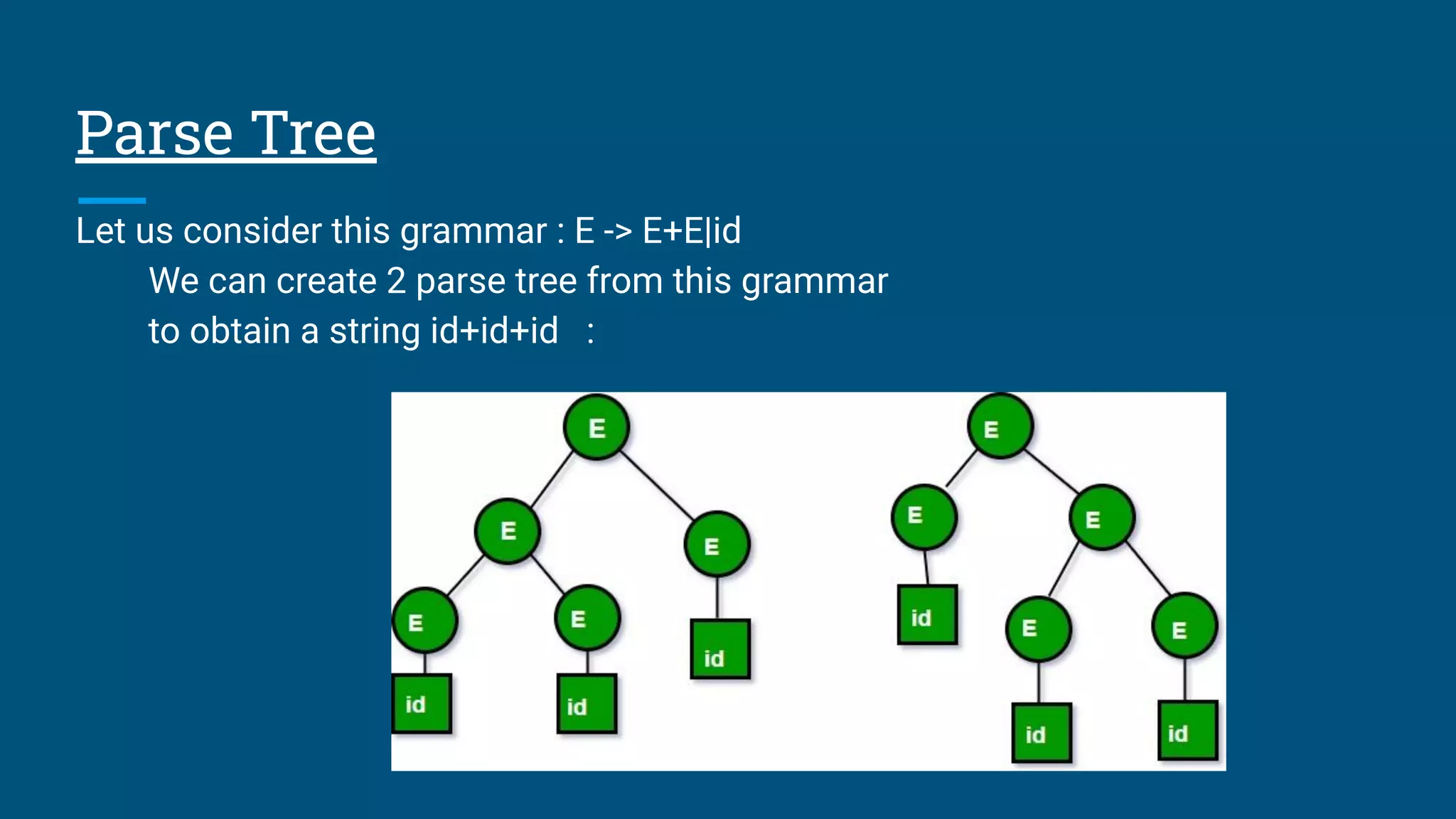 Parse Tree

Let us consider this grammar : E -> E+E|id

We can create 2 parse tree from this grammar to obtain a string id+id+id :

E
E
E
E
E
id
id
id

E
E
E
id
E
E
id
id